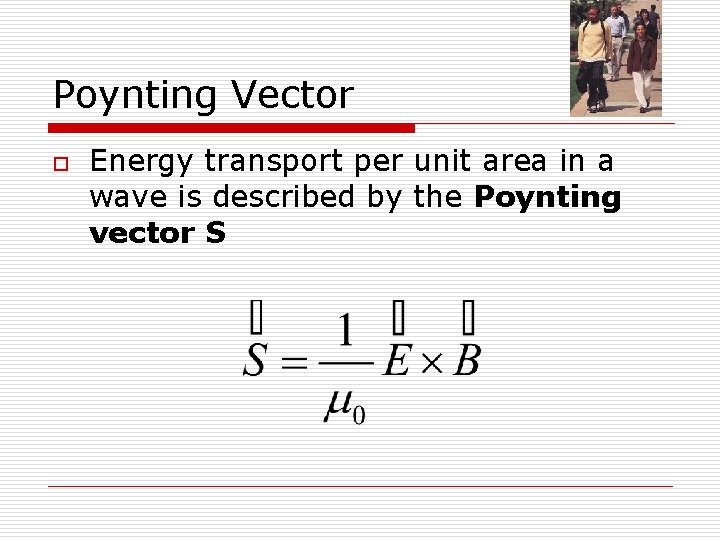 Poynting Vector

Energy transport per unit area in a wave is described by the **Poynting vector S**

$\vec{S} = \frac{1}{\mu_0} \vec{E} \times \vec{B}$